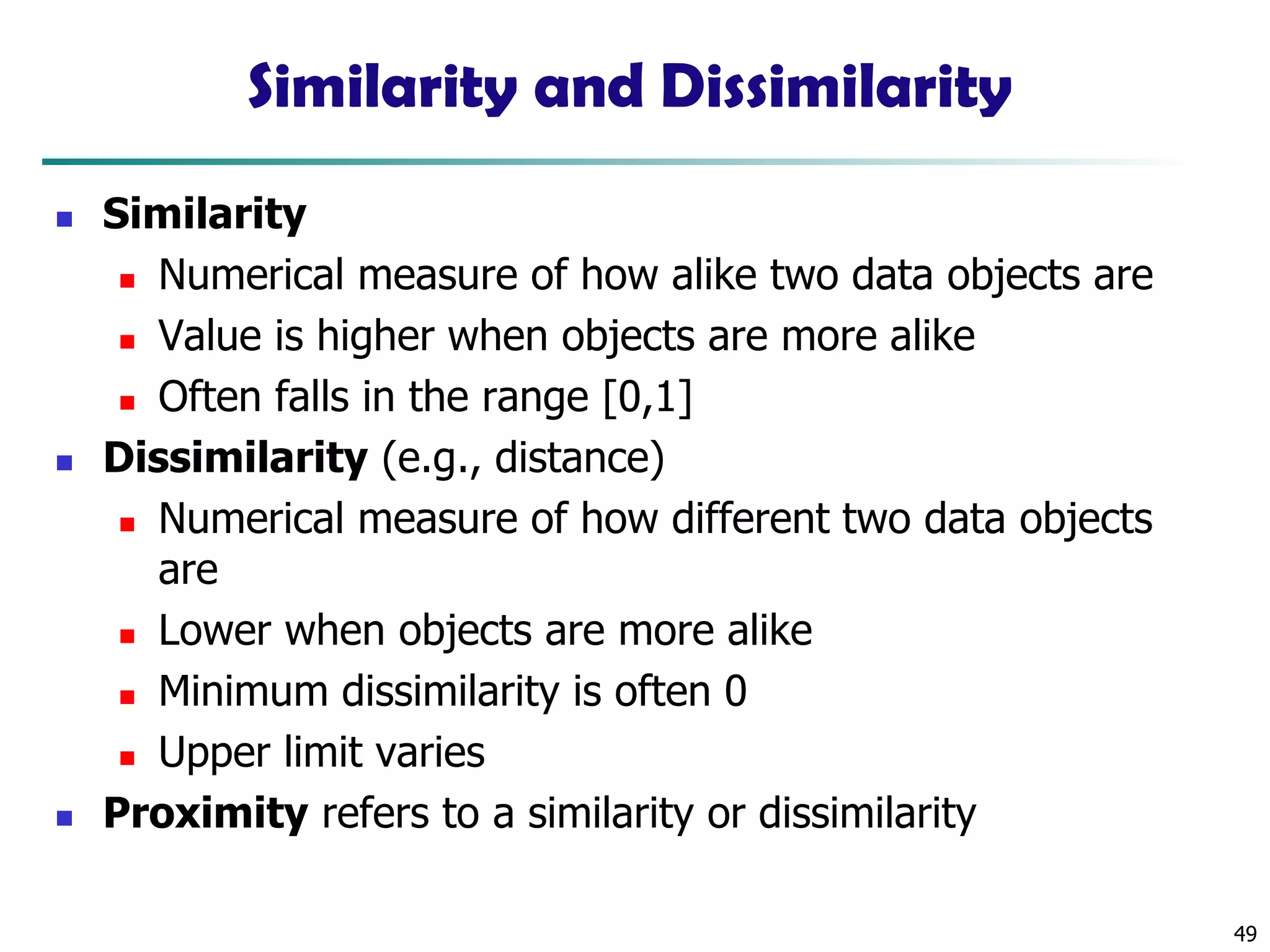 Similarity and Dissimilarity

- Similarity
  - Numerical measure of how alike two data objects are
  - Value is higher when objects are more alike
  - Often falls in the range [0,1]
- Dissimilarity (e.g., distance)
  - Numerical measure of how different two data objects are
  - Lower when objects are more alike
  - Minimum dissimilarity is often 0
  - Upper limit varies
- Proximity refers to a similarity or dissimilarity

49